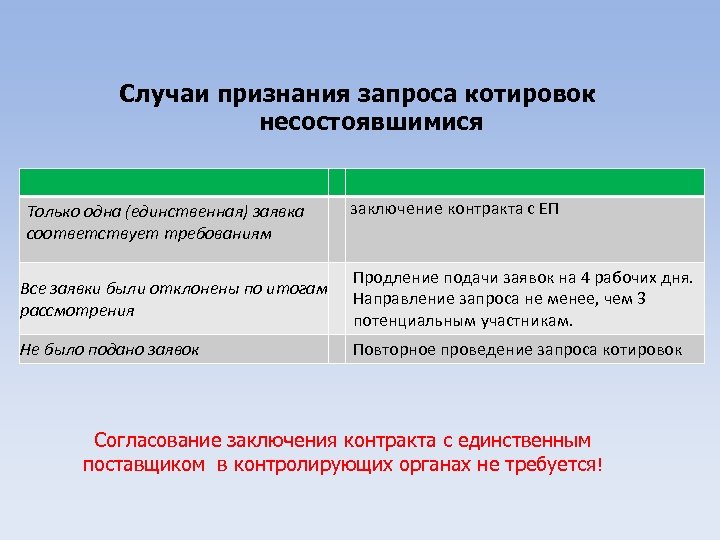 Случаи признания запроса котировок несостоявшимися

| | | |
|---|---|---|
| Только одна (единственная) заявка соответствует требованиям | | заключение контракта с ЕП |
| Все заявки были отклонены по итогам рассмотрения | | Продление подачи заявок на 4 рабочих дня. Направление запроса не менее, чем 3 потенциальным участникам. |
| Не было подано заявок | | Повторное проведение запроса котировок |

Согласование заключения контракта с единственным поставщиком в контролирующих органах не требуется!